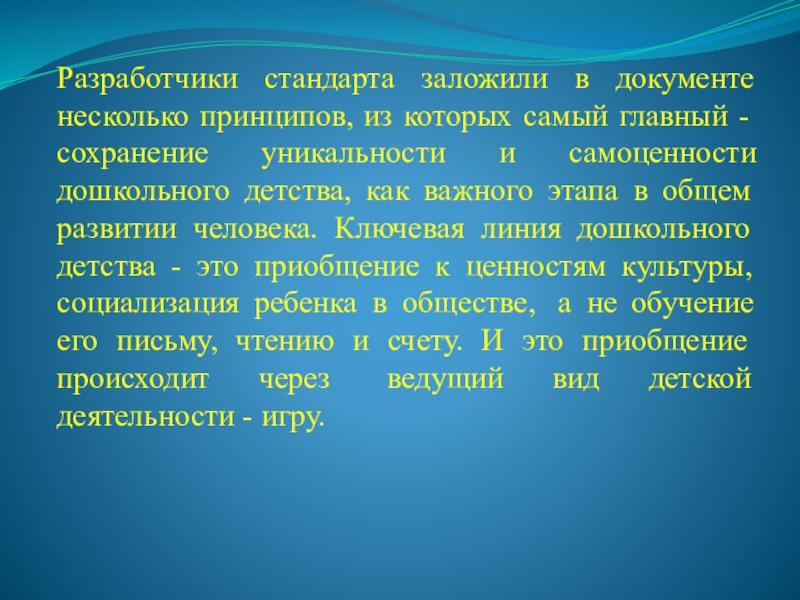 Разработчики стандарта заложили в документе несколько принципов, из которых самый главный - сохранение уникальности и самоценности дошкольного детства, как важного этапа в общем развитии человека. Ключевая линия дошкольного детства - это приобщение к ценностям культуры, социализация ребенка в обществе, а не обучение его письму, чтению и счету. И это приобщение происходит через ведущий вид детской деятельности - игру.